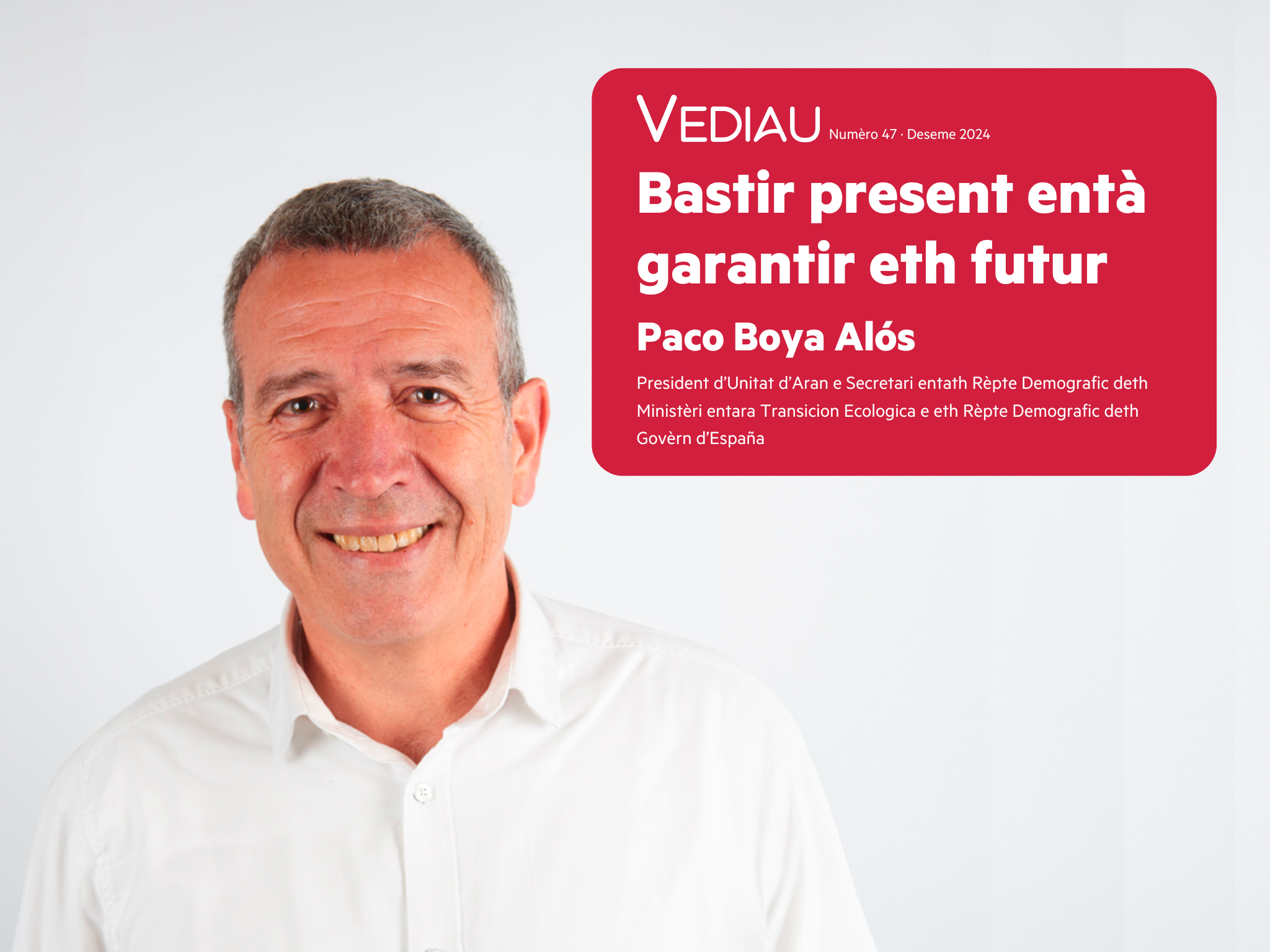 VEDIAU Numèro 47 · Deseme 2024

Bastir present entà garantir eth futur

Paco Boya Alós

President d'Unitat d'Aran e Secretari entath Rèpte Demografic deth Ministèri entara Transicion Ecologica e eth Rèpte Demografic deth Govèrn d'España